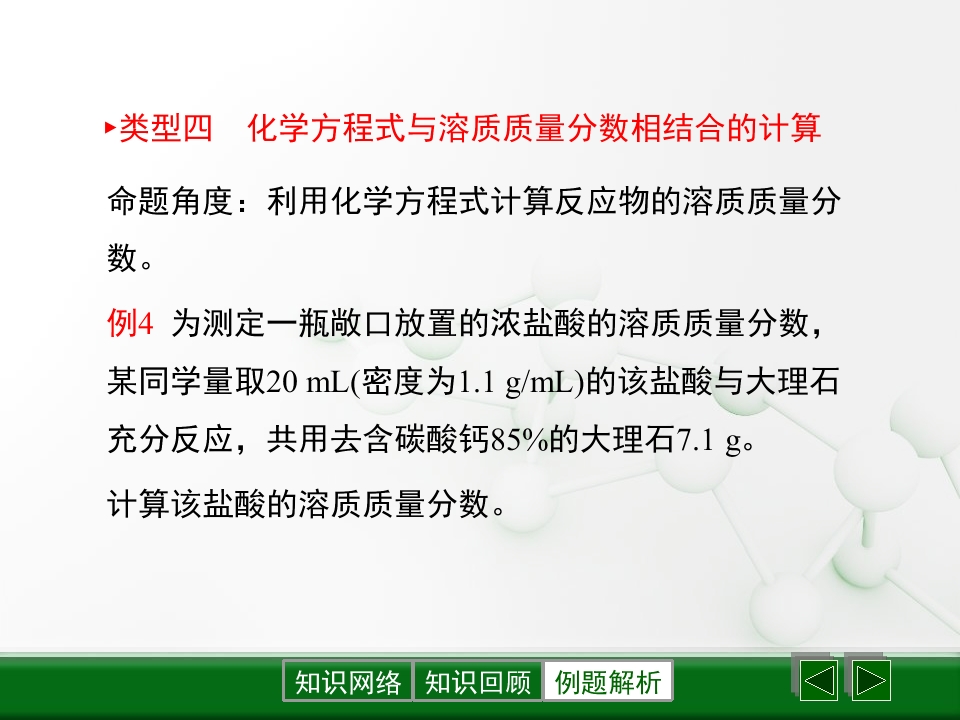 ▸类型四　化学方程式与溶质质量分数相结合的计算

命题角度：利用化学方程式计算反应物的溶质质量分数。

例4 为测定一瓶敞口放置的浓盐酸的溶质质量分数，某同学量取20 mL(密度为1.1 g/mL)的该盐酸与大理石充分反应，共用去含碳酸钙85%的大理石7.1 g。

计算该盐酸的溶质质量分数。

知识网络 知识回顾 例题解析